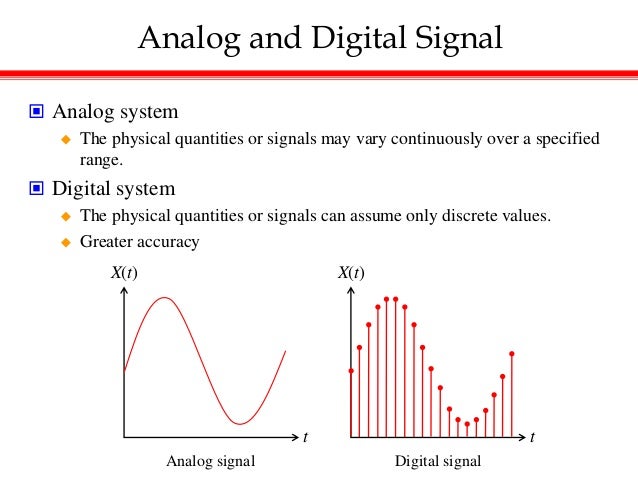 Analog and Digital Signal

Analog system

The physical quantities or signals may vary continuously over a specified range.

Digital system

The physical quantities or signals can assume only discrete values.

Greater accuracy

$X(t)$

$t$

Analog signal

$X(t)$

$t$

Digital signal